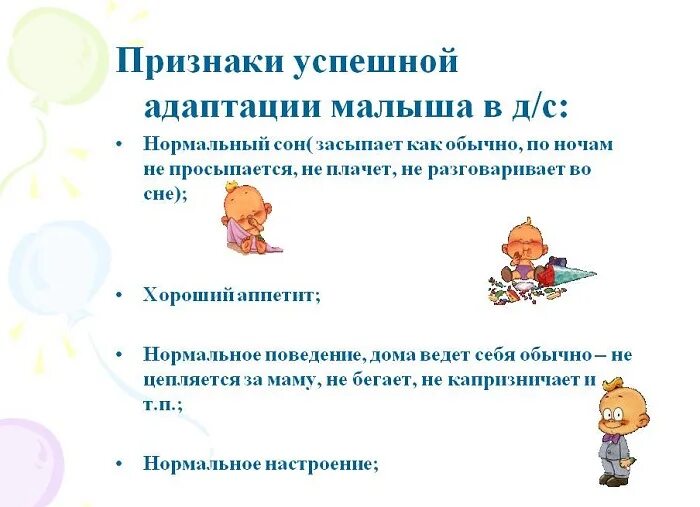 Признаки успешной адаптации малыша в д/с:

• Нормальный сон( засыпает как обычно, по ночам не просыпается, не плачет, не разговаривает во сне);

• Хороший аппетит;

• Нормальное поведение, дома ведет себя обычно – не цепляется за маму, не бегает, не капризничает и т.п.;

• Нормальное настроение;